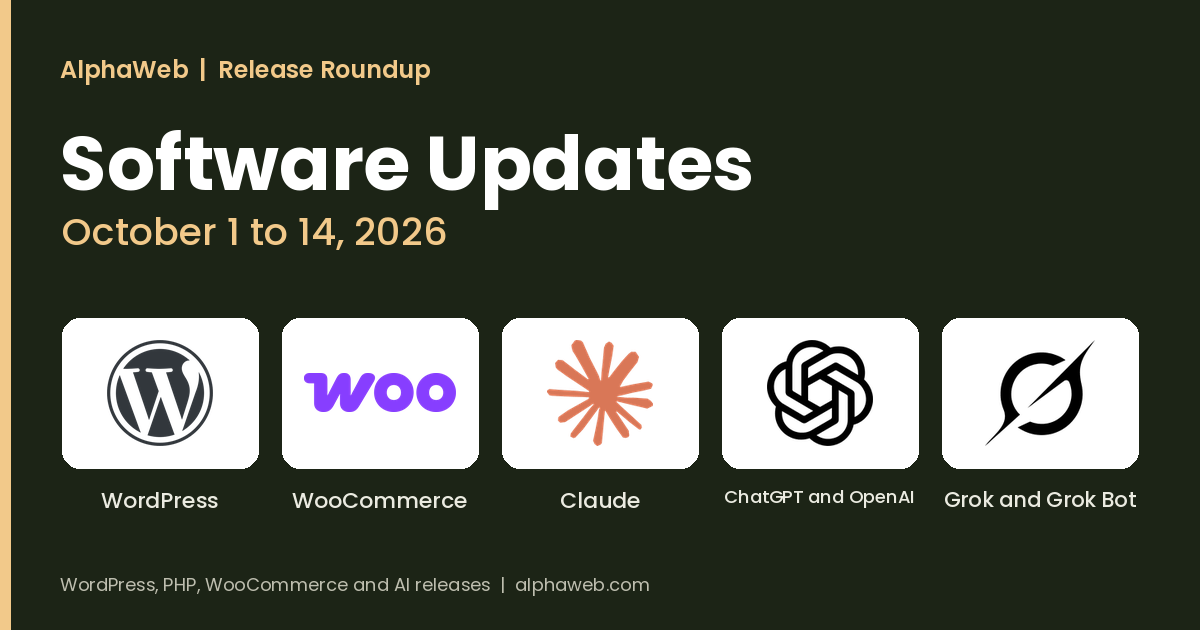 AlphaWeb | Release Roundup

Software Updates

October 1 to 14, 2026

woo

WordPress

WooCommerce

Claude

ChatGPT and OpenAI

Grok and Grok Bot

WordPress, PHP, WooCommerce and AI releases | alphaweb.com